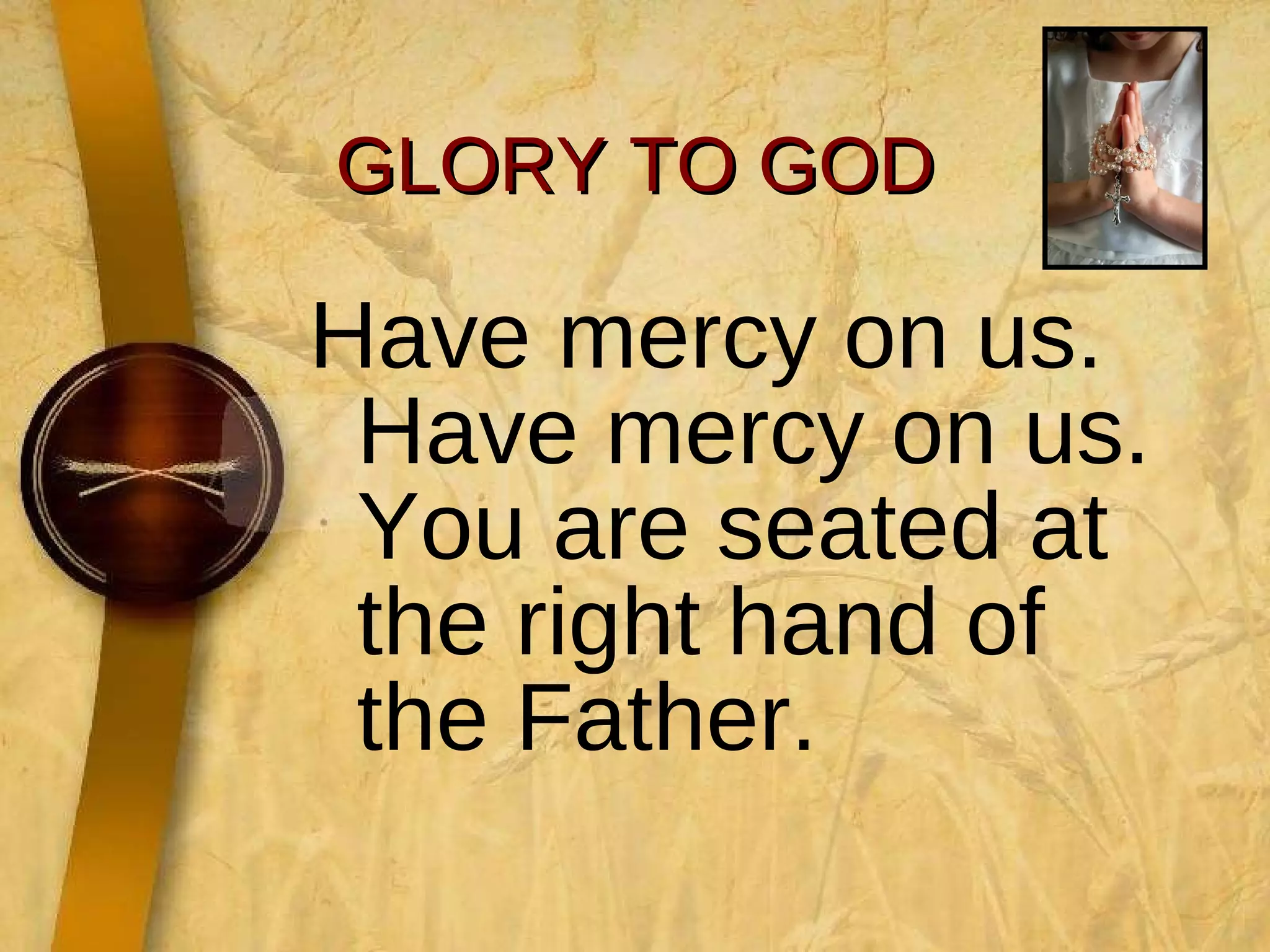 GLORY TO GOD

Have mercy on us. Have mercy on us. You are seated at the right hand of the Father.